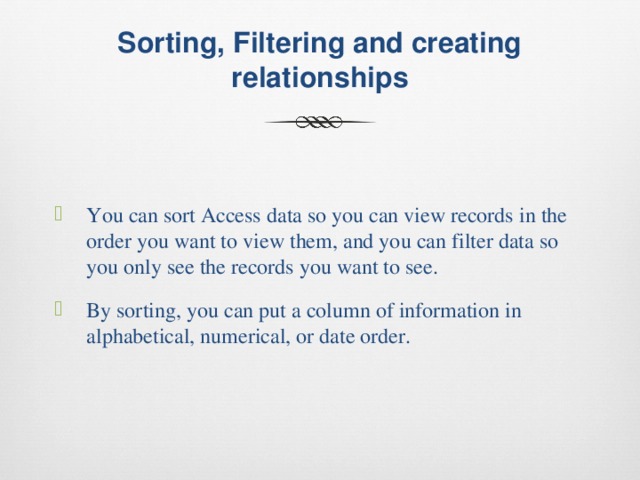 Sorting, Filtering and creating relationships

You can sort Access data so you can view records in the order you want to view them, and you can filter data so you only see the records you want to see.

By sorting, you can put a column of information in alphabetical, numerical, or date order.